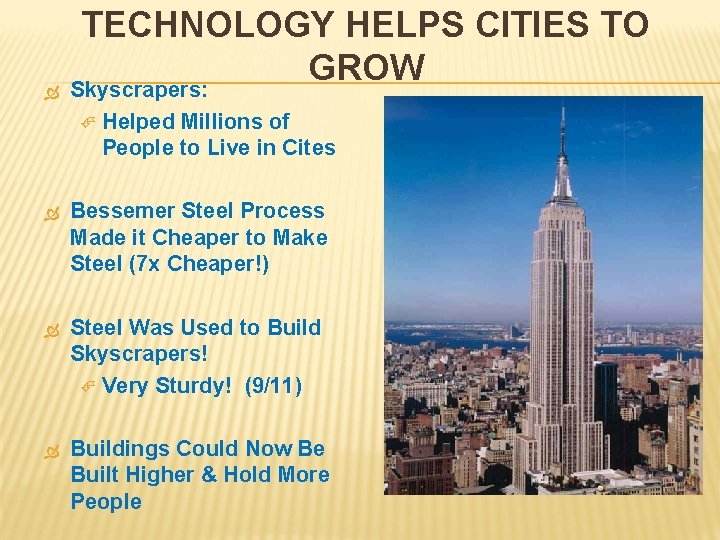 TECHNOLOGY HELPS CITIES TO GROW

Skyscrapers:

Helped Millions of People to Live in Cites

Bessemer Steel Process Made it Cheaper to Make Steel (7x Cheaper!)

Steel Was Used to Build Skyscrapers!

Very Sturdy! (9/11)

Buildings Could Now Be Built Higher & Hold More People